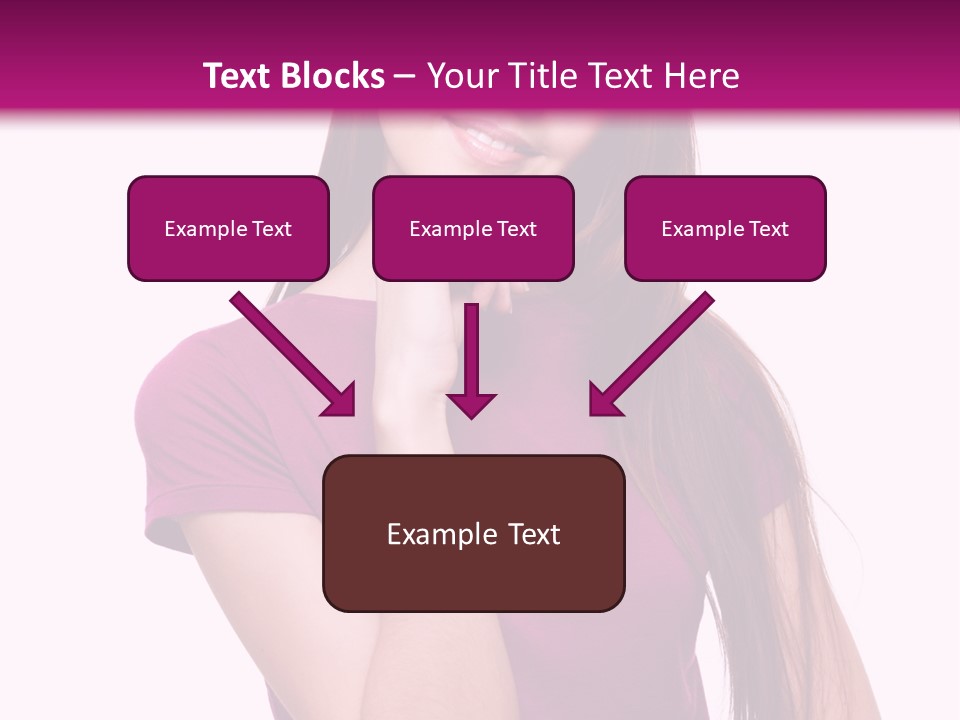 Text Blocks – Your Title Text Here

Example Text

Example Text

Example Text

Example Text